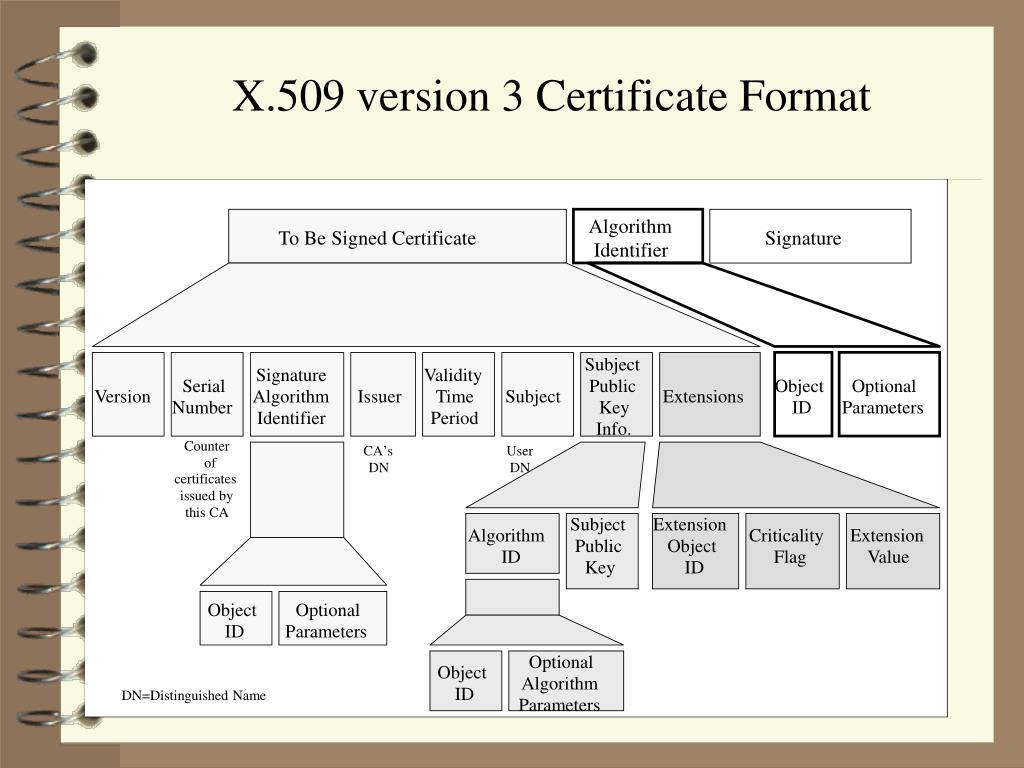 X.509 version 3 Certificate Format

To Be Signed Certificate

Algorithm Identifier

Signature

Version

Serial Number

Signature Algorithm Identifier

Issuer

Validity Time Period

Subject

Subject Public Key Info.

Extensions

Object ID

Optional Parameters

Counter of certificates issued by this CA

CA's DN

User DN

Algorithm ID

Subject Public Key

Extension Object ID

Criticality Flag

Extension Value

Object ID

Optional Parameters

Object ID

Optional Algorithm Parameters

DN=Distinguished Name